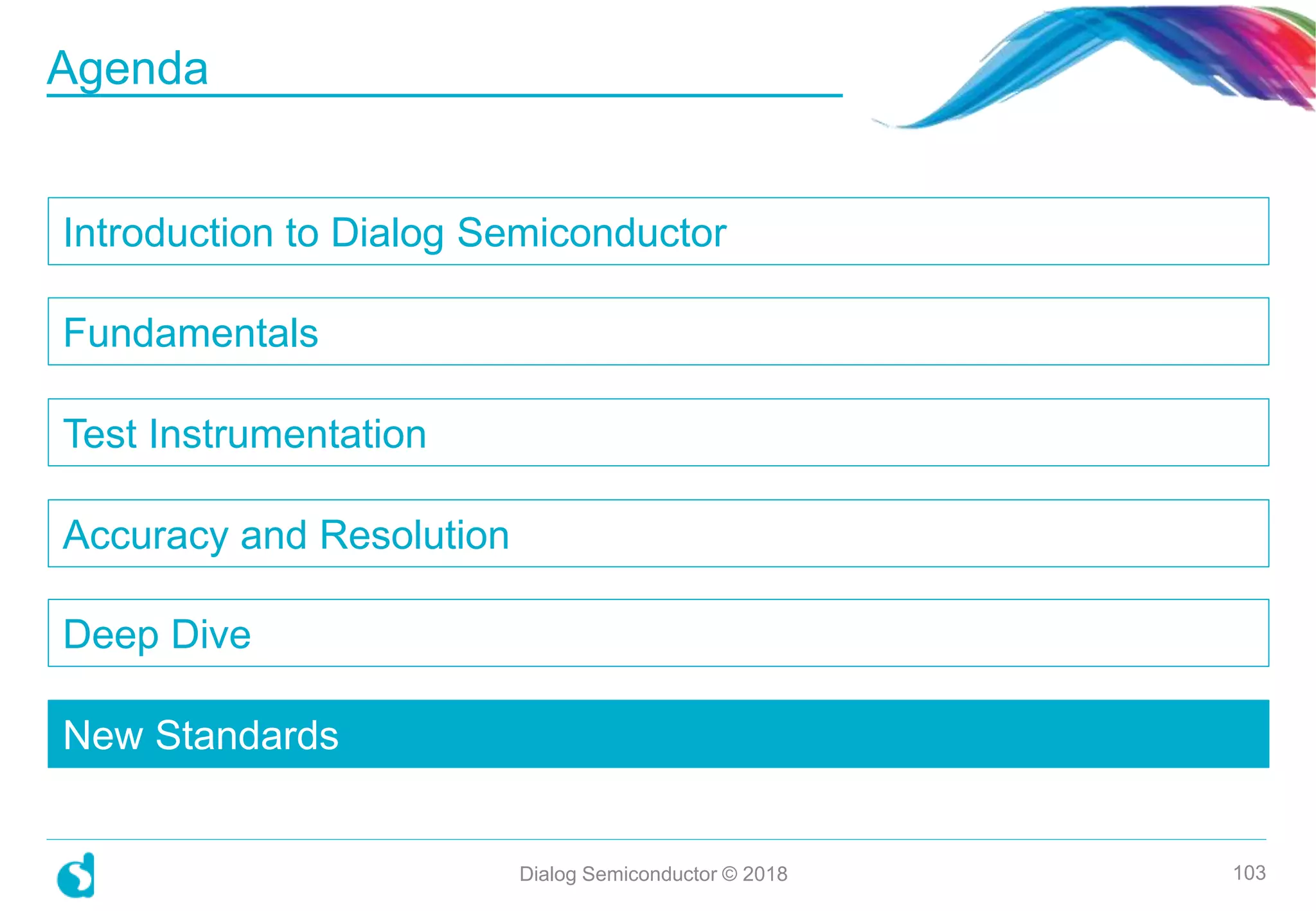 Agenda

Introduction to Dialog Semiconductor

Fundamentals

Test Instrumentation

Accuracy and Resolution

Deep Dive

New Standards

Dialog Semiconductor © 2018

103